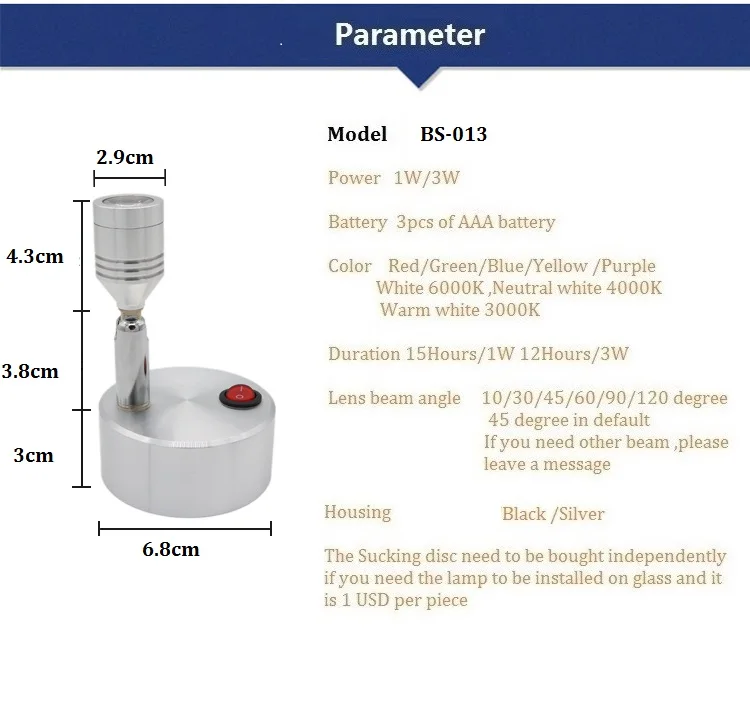 Parameter

2.9cm

4.3cm

3.8cm

3cm

6.8cm

Model BS-013

Power 1W/3W

Battery 3pcs of AAA battery

Color Red/Green/Blue/Yellow /Purple
White 6000K ,Neutral white 4000K
Warm white 3000K

Duration 15Hours/1W 12Hours/3W

Lens beam angle 10/30/45/60/90/120 degree
45 degree in default
If you need other beam ,please leave a message

Housing Black /Silver

The Sucking disc need to be bought independently if you need the lamp to be installed on glass and it is 1 USD per piece